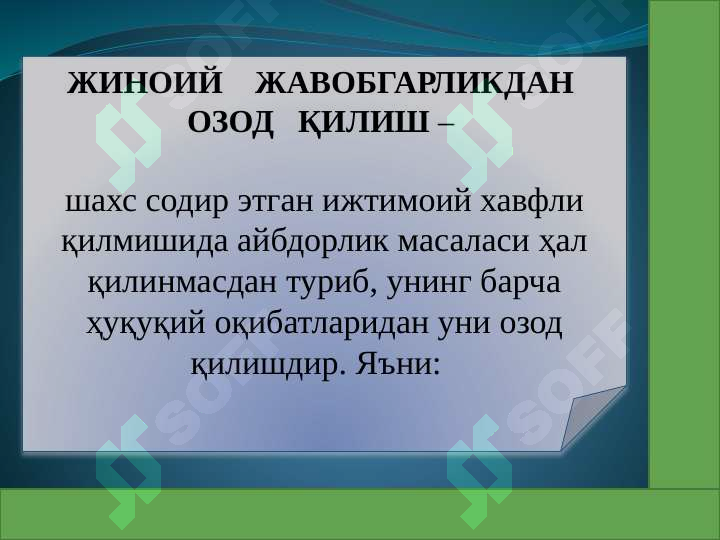 ЖИНОИЙ ЖАВОБГАРЛИКДАН ОЗОД ҚИЛИШ –

шахс содир этган ижтимоий хавфли қилмишида айбдорлик масаласи ҳал қилинмасдан туриб, унинг барча ҳуқуқий оқибатларидан уни озод қилишдир. Яъни:

SOFF SOFF SOFF SOFF